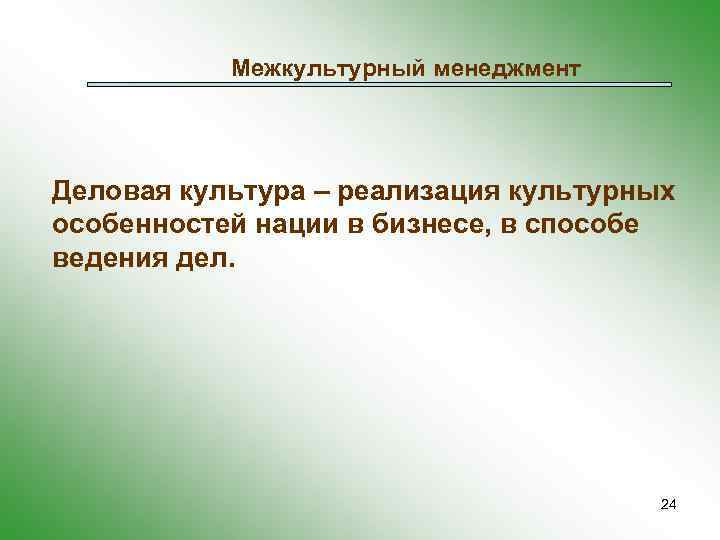 Межкультурный менеджмент

Деловая культура – реализация культурных особенностей нации в бизнесе, в способе ведения дел.

24